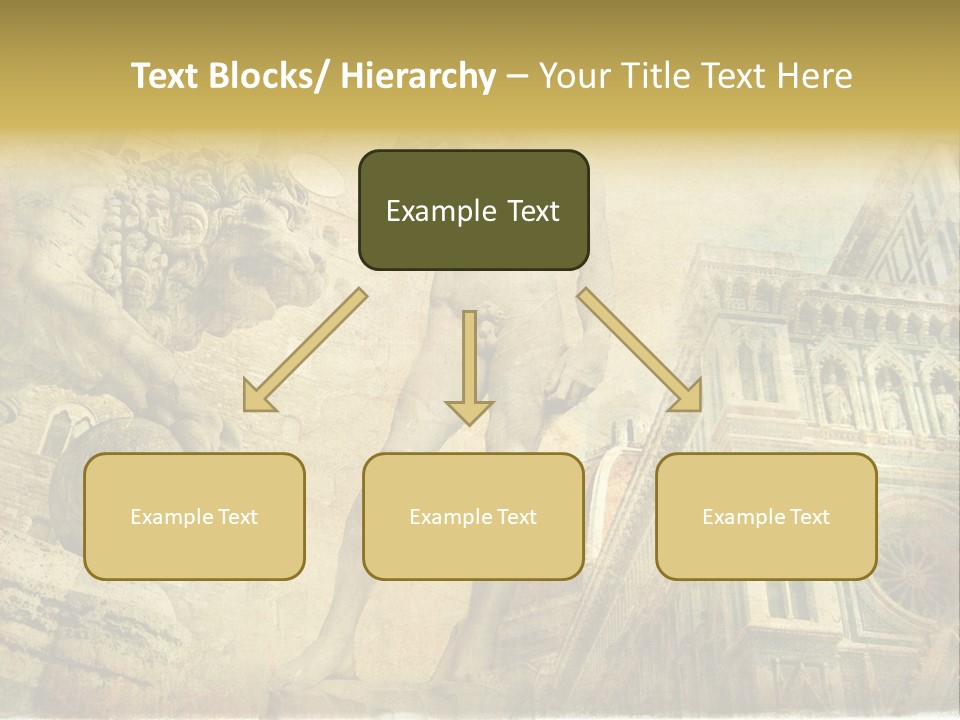 Text Blocks/ Hierarchy – Your Title Text Here

Example Text

Example Text

Example Text

Example Text